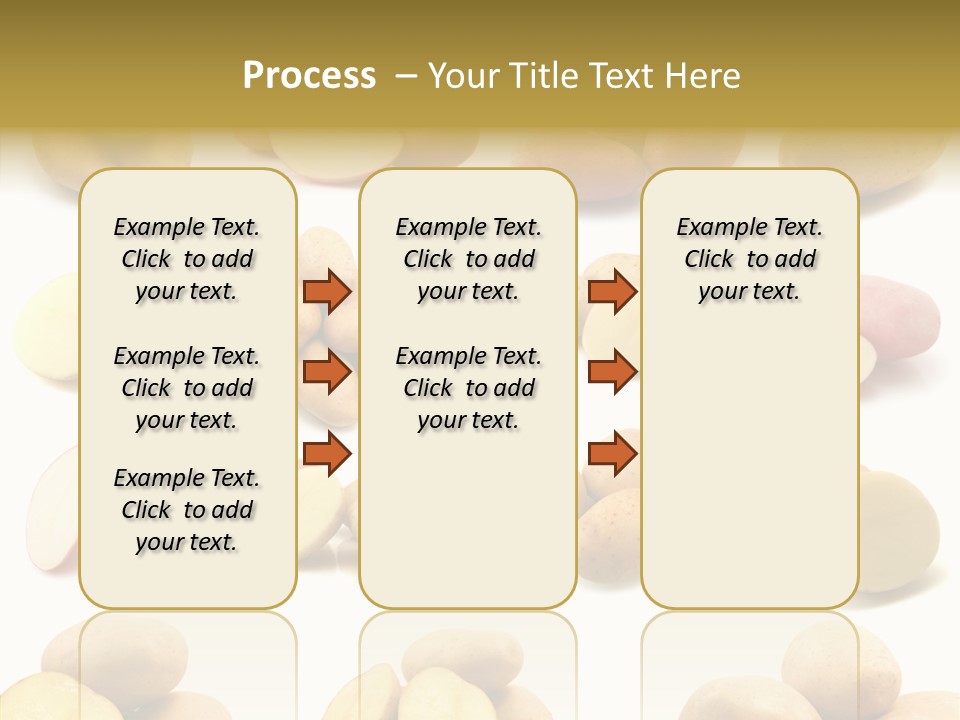 Process – Your Title Text Here

Example Text. Click to add your text.

Example Text. Click to add your text.

Example Text. Click to add your text.

Example Text. Click to add your text.

Example Text. Click to add your text.

Example Text. Click to add your text.